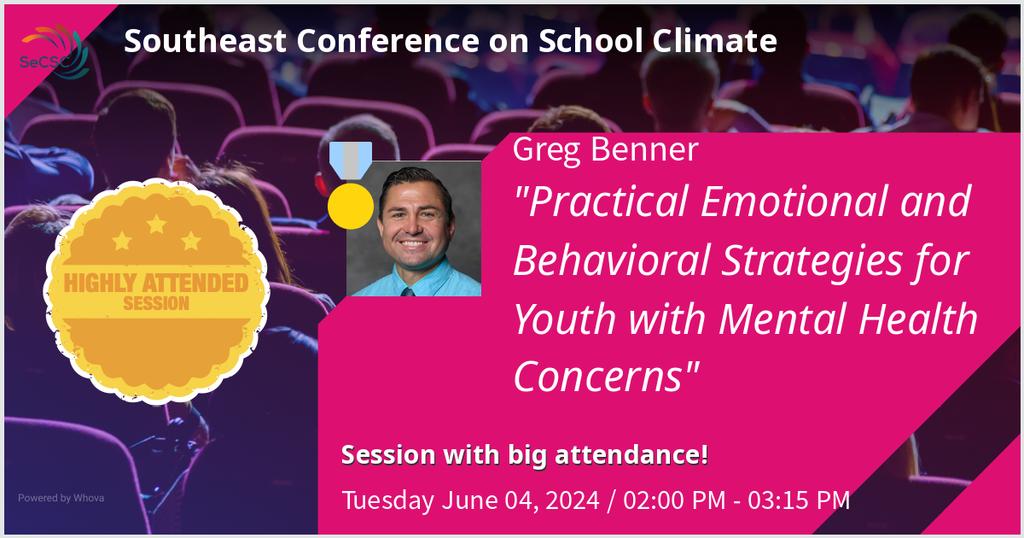 SeCSC

Southeast Conference on School Climate

HIGHLY ATTENDED SESSION

Greg Benner

"Practical Emotional and Behavioral Strategies for Youth with Mental Health Concerns"

Session with big attendance!

Tuesday June 04, 2024 / 02:00 PM - 03:15 PM

Powered by Whova